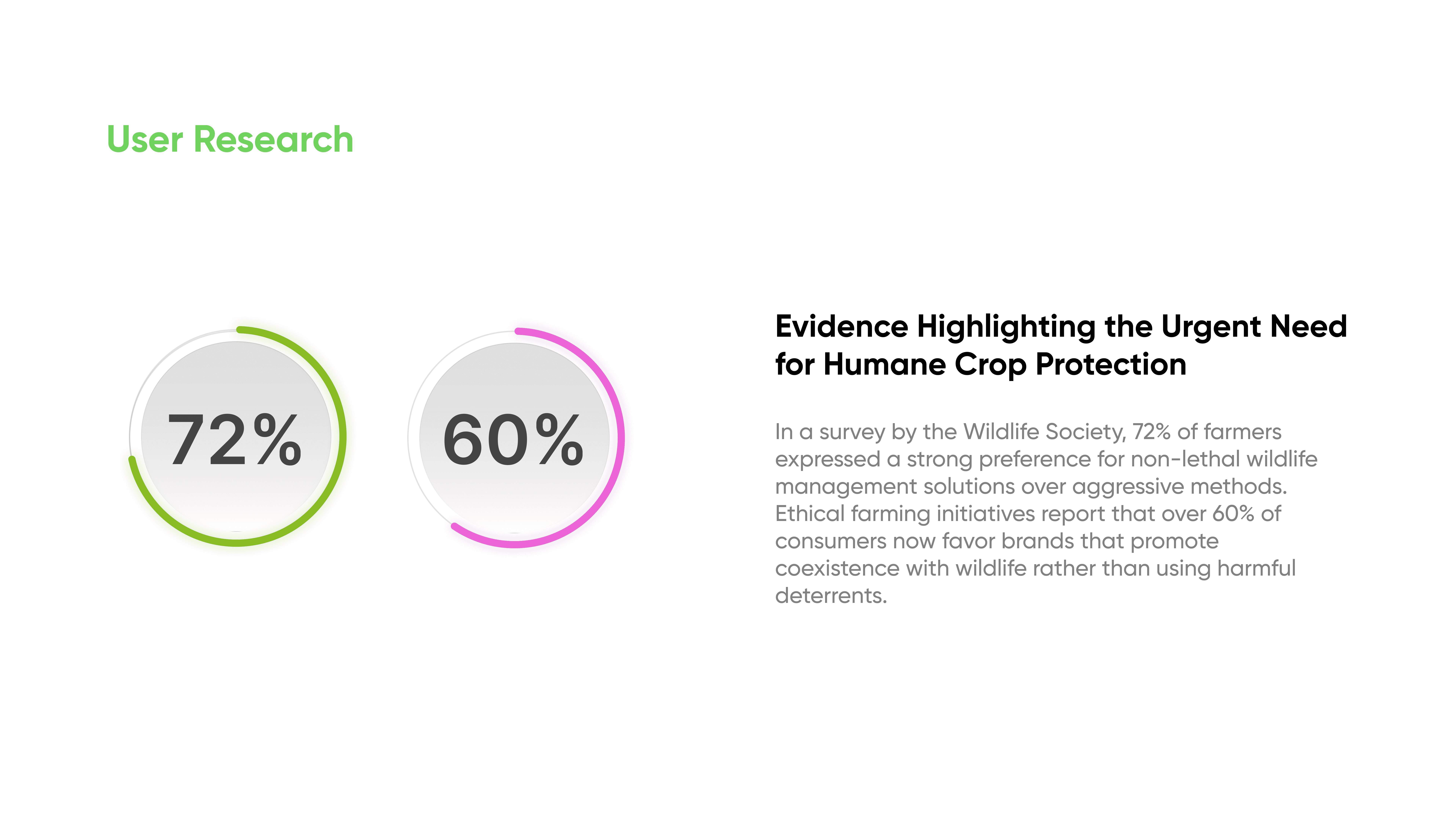 User Research

72%

60%

Evidence Highlighting the Urgent Need for Humane Crop Protection

In a survey by the Wildlife Society, 72% of farmers expressed a strong preference for non-lethal wildlife management solutions over aggressive methods. Ethical farming initiatives report that over 60% of consumers now favor brands that promote coexistence with wildlife rather than using harmful deterrents.